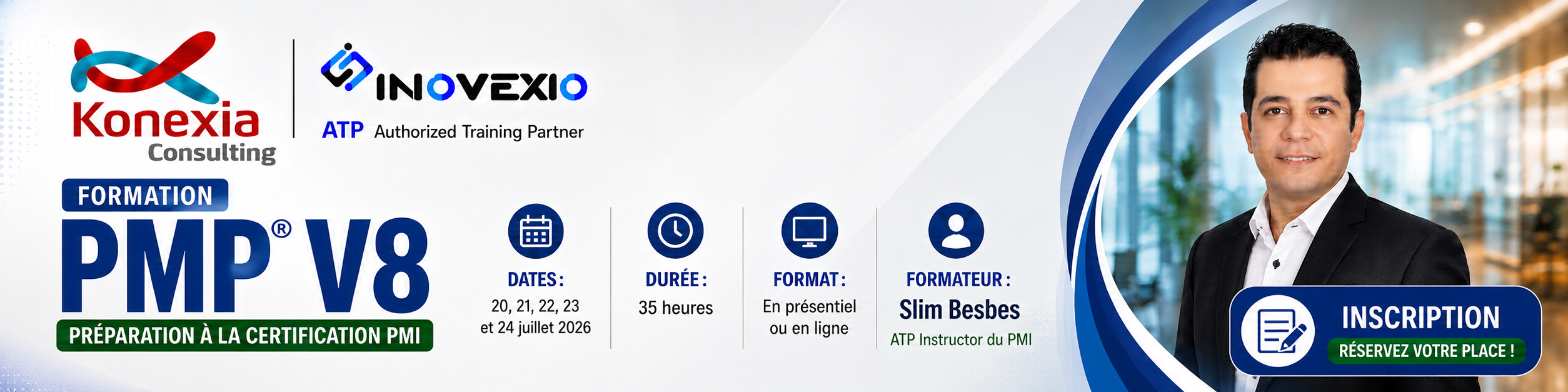 Konexia
Consulting

INOVEXIO
ATP Authorized Training Partner

FORMATION
PMP® V8
PRÉPARATION À LA CERTIFICATION PMI

DATES :
20, 21, 22, 23 et 24 juillet 2026

DURÉE :
35 heures

FORMAT :
En présentiel ou en ligne

FORMATEUR :
Slim Besbes
ATP Instructor du PMI

INSCRIPTION
RÉSERVEZ VOTRE PLACE !